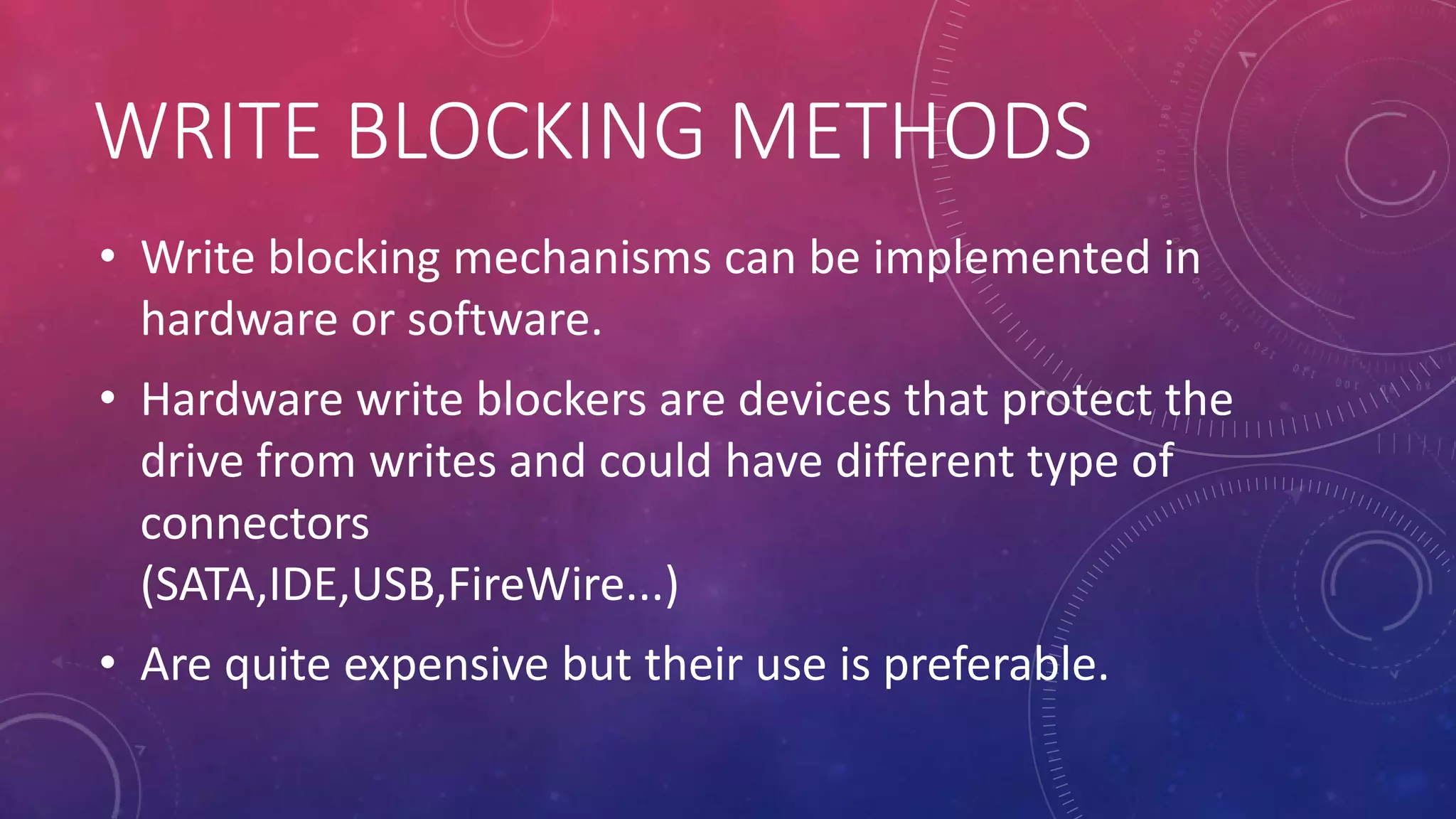 WRITE BLOCKING METHODS

• Write blocking mechanisms can be implemented in hardware or software.

• Hardware write blockers are devices that protect the drive from writes and could have different type of connectors
(SATA,IDE,USB,FireWire...)

• Are quite expensive but their use is preferable.